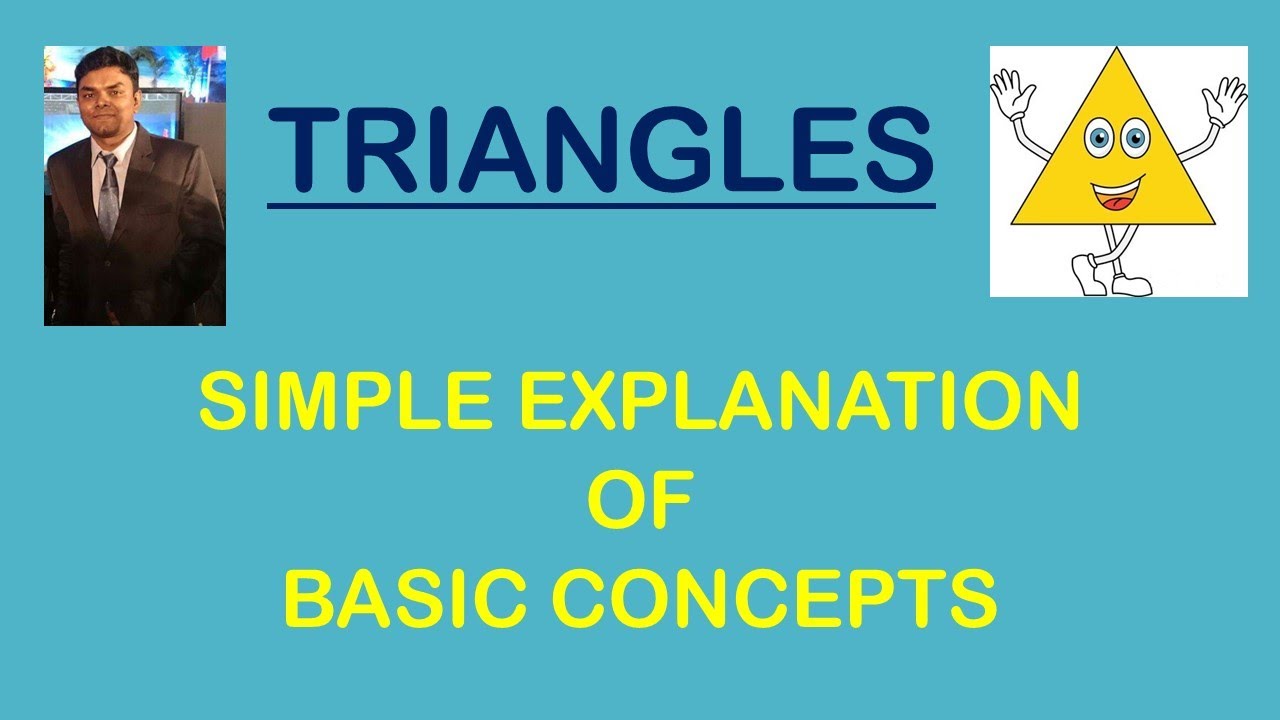 TRIANGLES

SIMPLE EXPLANATION
OF
BASIC CONCEPTS